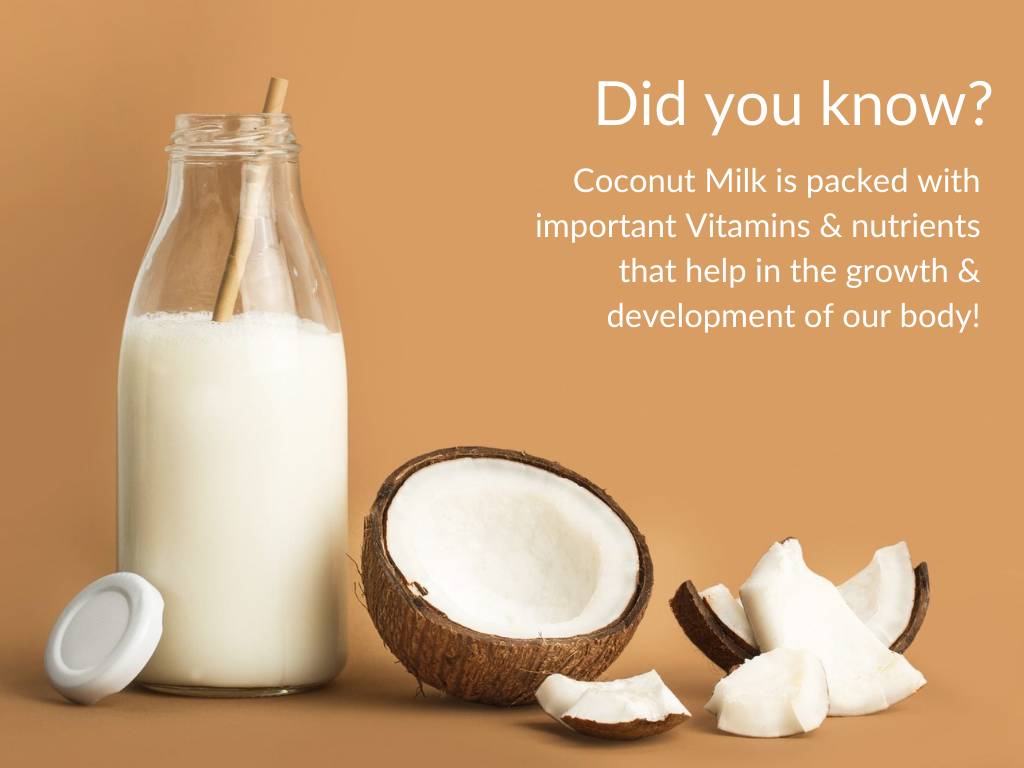 Did you know?

Coconut Milk is packed with important Vitamins & nutrients that help in the growth & development of our body!